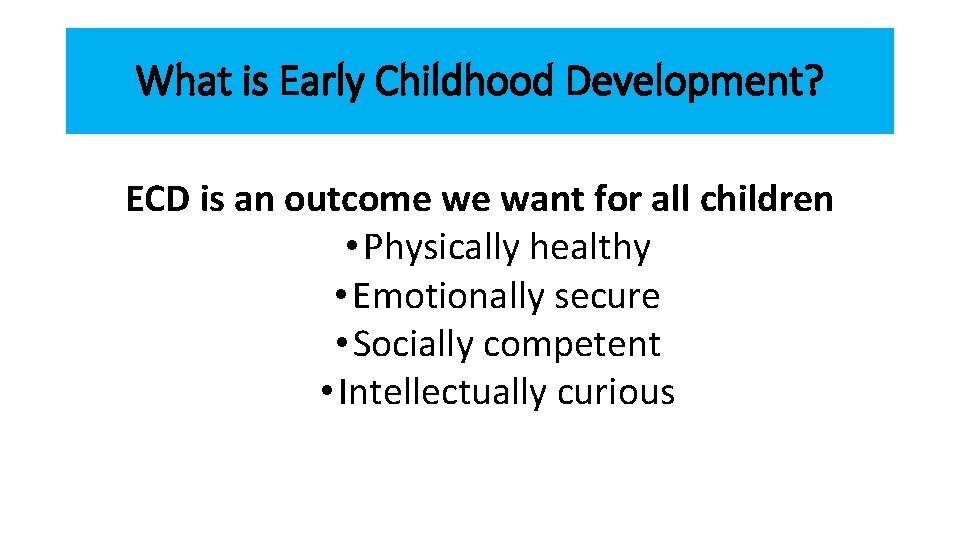 What is Early Childhood Development?

ECD is an outcome we want for all children

• Physically healthy
• Emotionally secure
• Socially competent
• Intellectually curious